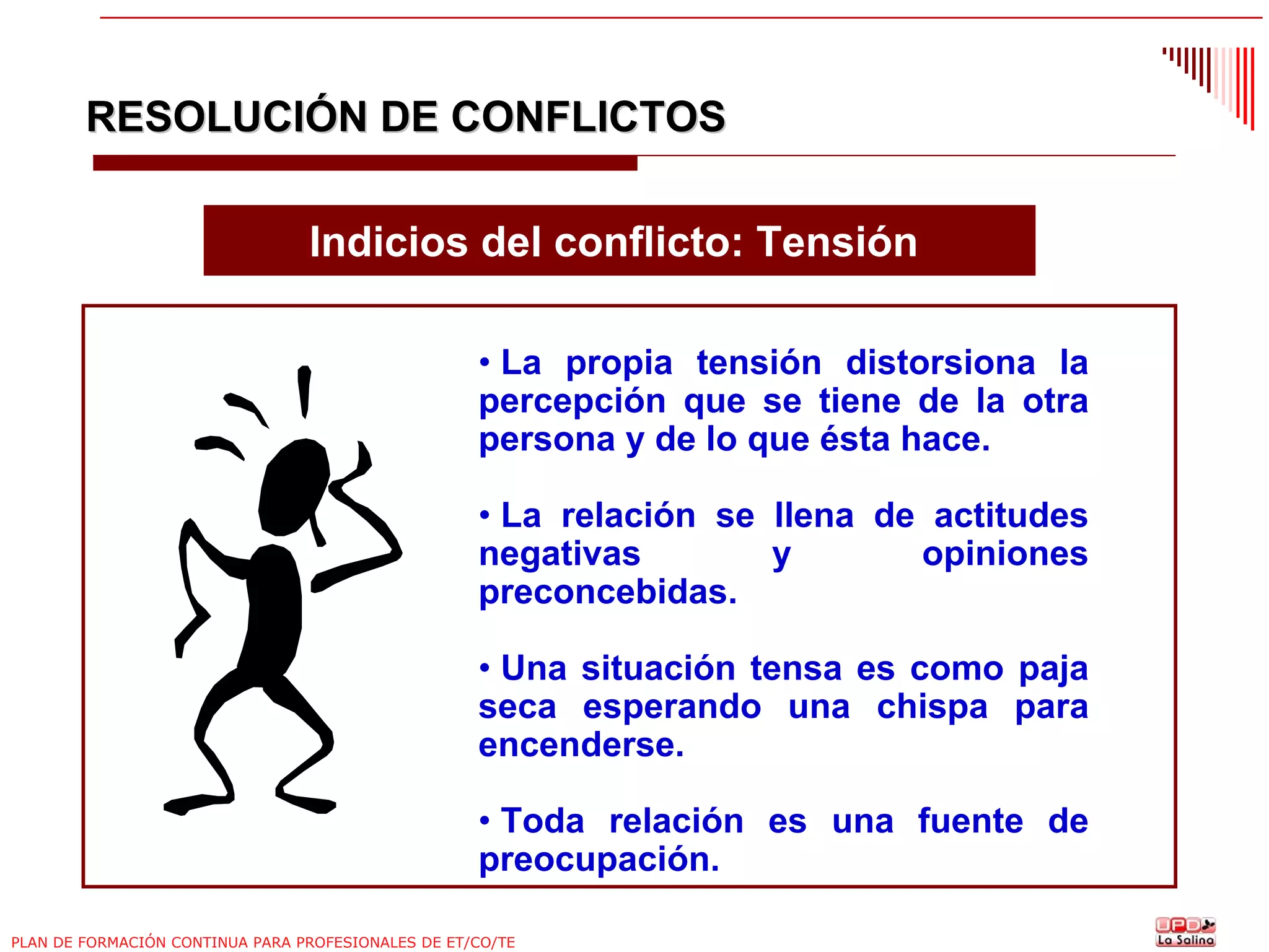 RESOLUCIÓN DE CONFLICTOS

Indicios del conflicto: Tensión

• La propia tensión distorsiona la percepción que se tiene de la otra persona y de lo que ésta hace.

• La relación se llena de actitudes negativas y opiniones preconcebidas.

• Una situación tensa es como paja seca esperando una chispa para encenderse.

• Toda relación es una fuente de preocupación.

PLAN DE FORMACIÓN CONTINUA PARA PROFESIONALES DE ET/CO/TE

UPD La Salina